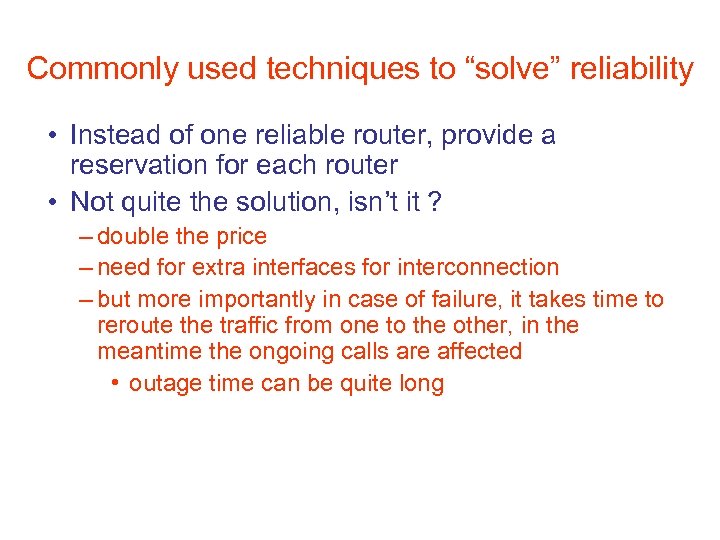 Commonly used techniques to “solve” reliability

• Instead of one reliable router, provide a reservation for each router
• Not quite the solution, isn’t it ?
– double the price
– need for extra interfaces for interconnection
– but more importantly in case of failure, it takes time to reroute the traffic from one to the other, in the meantime the ongoing calls are affected
• outage time can be quite long